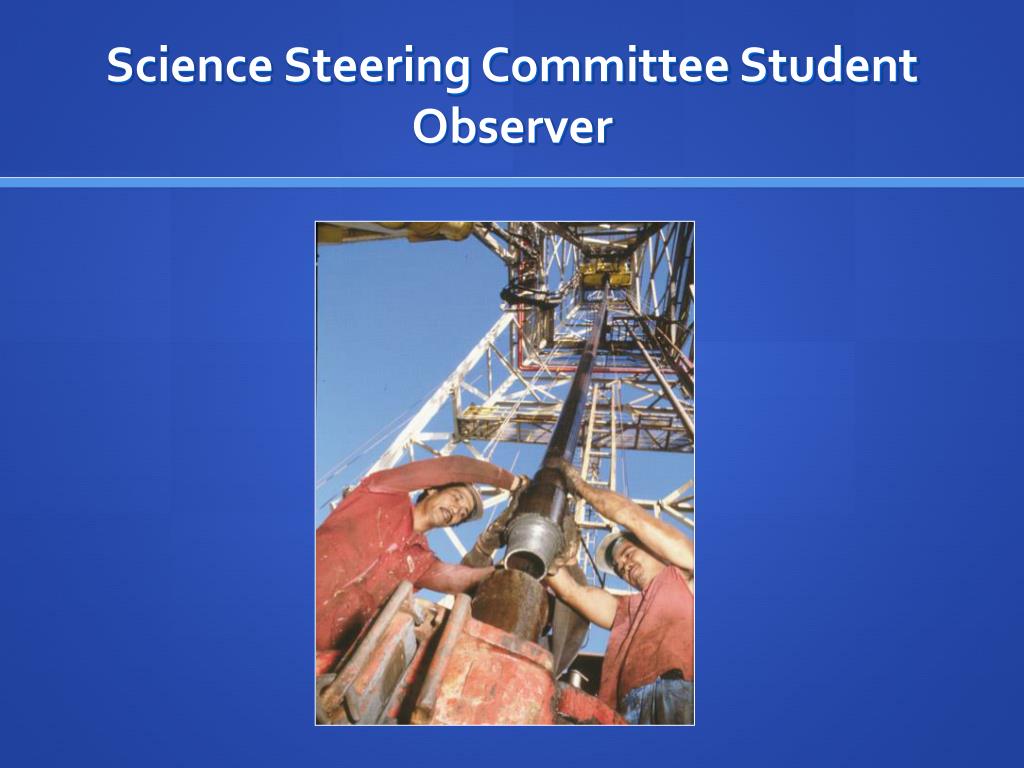 Science Steering Committee Student Observer